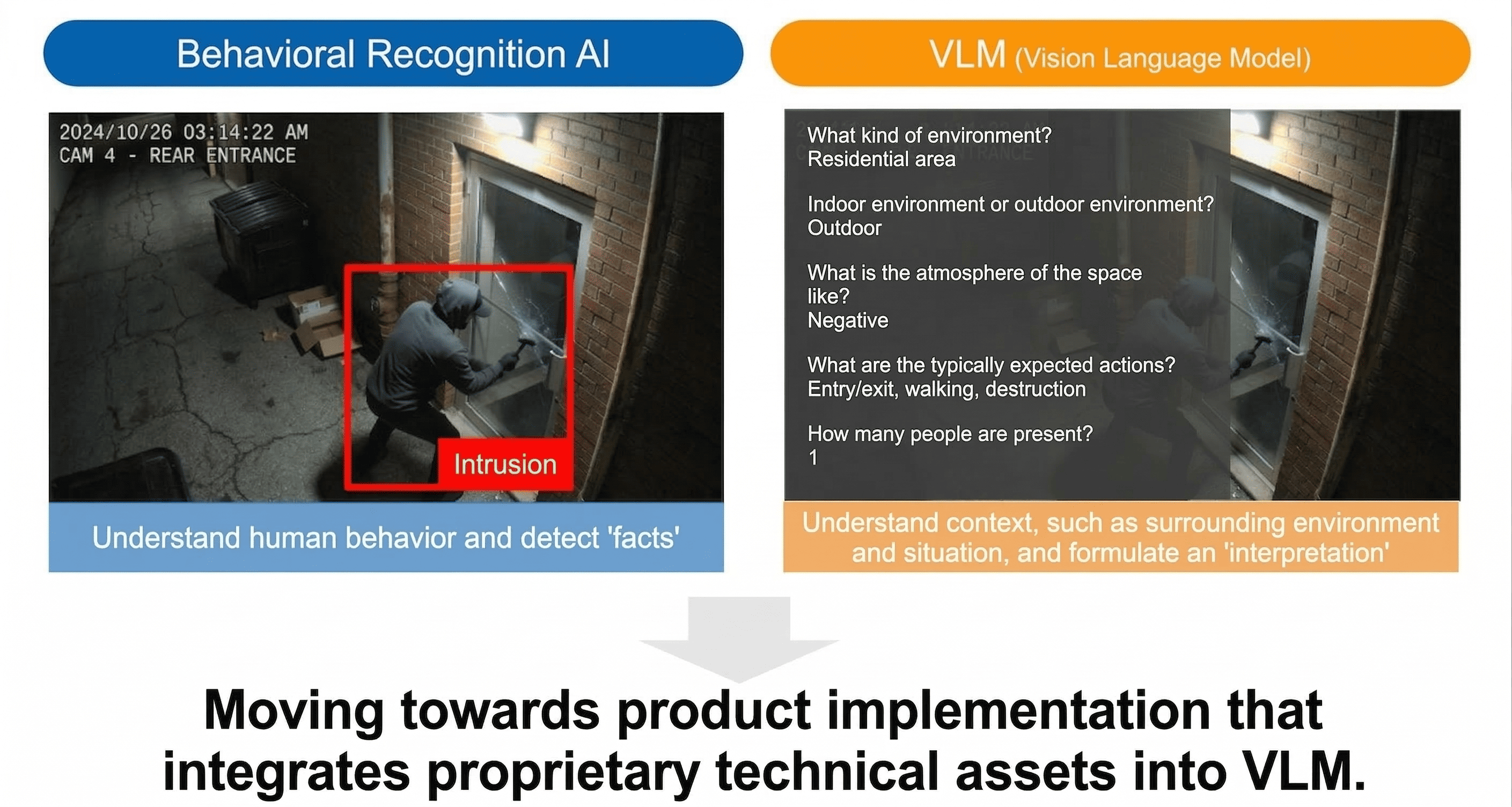 Behavioral Recognition AI

2024/10/26 03:14:22 AM
CAM 4 - REAR ENTRANCE

Intrusion

Understand human behavior and detect 'facts'

VLM (Vision Language Model)

What kind of environment?
Residential area

Indoor environment or outdoor environment?
Outdoor

What is the atmosphere of the space like?
Negative

What are the typically expected actions?
Entry/exit, walking, destruction

How many people are present?
1

Understand context, such as surrounding environment and situation, and formulate an 'interpretation'

Moving towards product implementation that integrates proprietary technical assets into VLM.